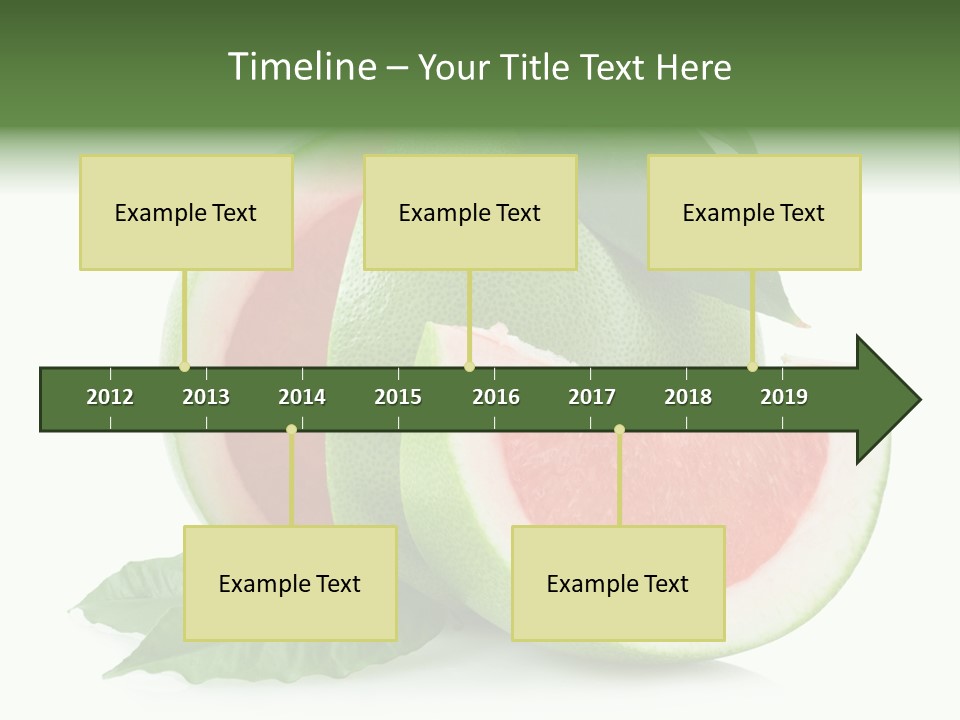 Timeline – Your Title Text Here

Example Text

Example Text

Example Text

2012 2013 2014 2015 2016 2017 2018 2019

Example Text

Example Text